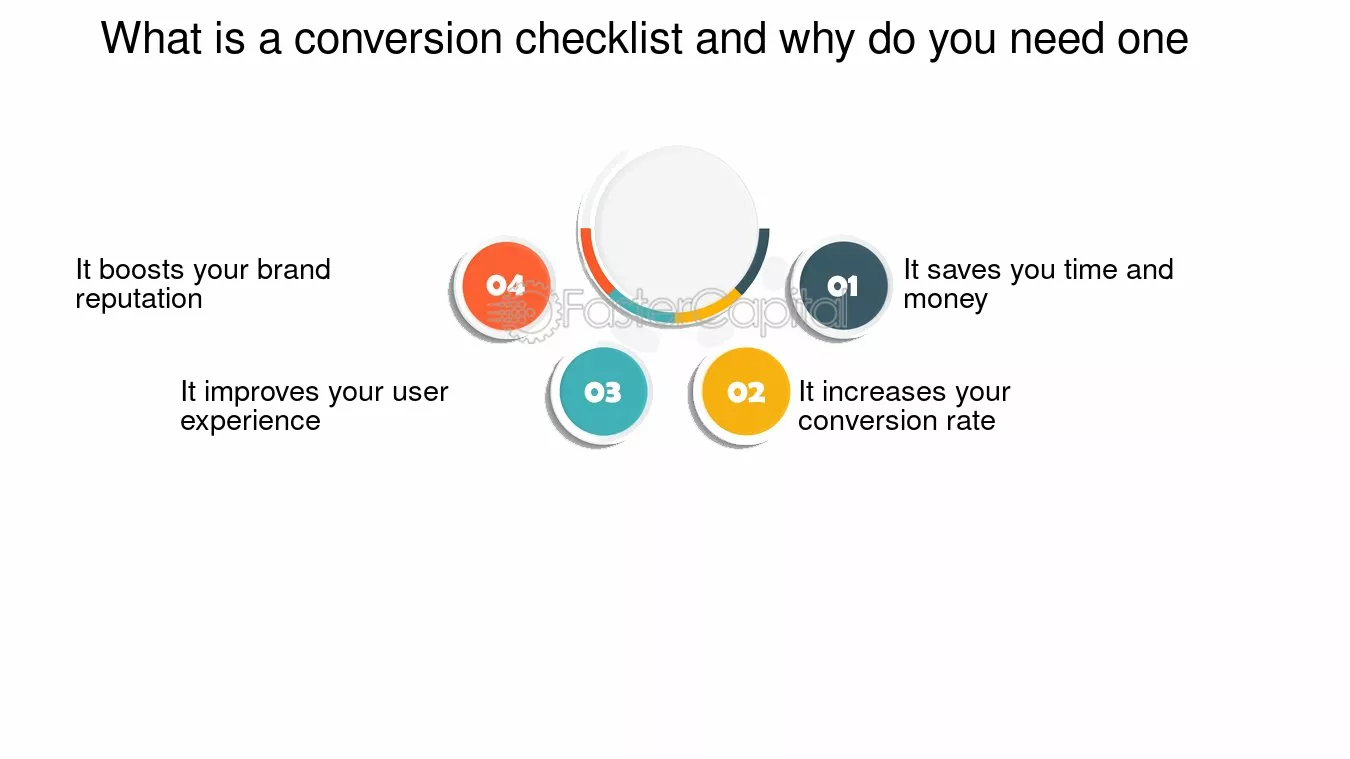 What is a conversion checklist and why do you need one

01 It saves you time and money

02 It increases your conversion rate

03 It improves your user experience

04 It boosts your brand reputation

FasterCapital